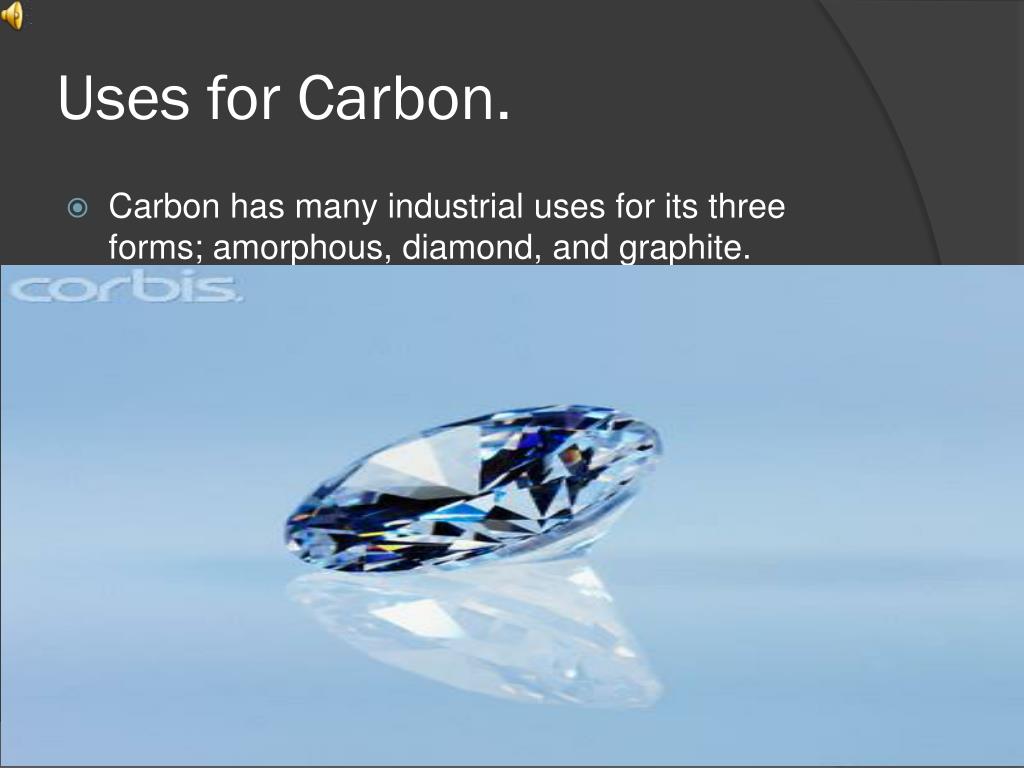 Uses for Carbon.

Carbon has many industrial uses for its three forms; amorphous, diamond, and graphite.

corbis.